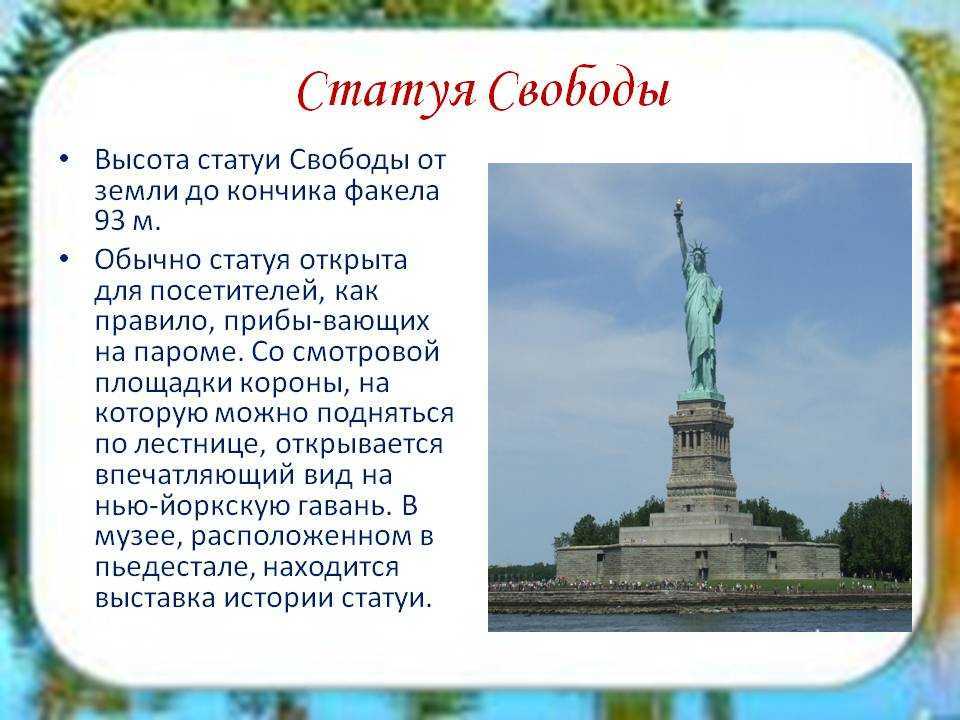 Статуя Свободы

• Высота статуи Свободы от земли до кончика факела 93 м.

• Обычно статуя открыта для посетителей, как правило, прибы-вающих на пароме. Со смотровой площадки короны, на которую можно подняться по лестнице, открывается впечатляющий вид на нью-йоркскую гавань. В музее, расположенном в пьедестале, находится выставка истории статуи.